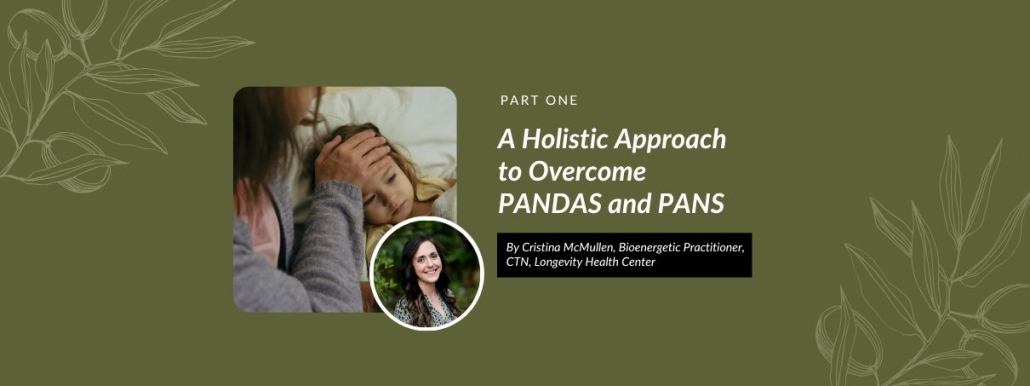 PART ONE

A Holistic Approach to Overcome PANDAS and PANS

By Cristina McMullen, Bioenergetic Practitioner, CTN, Longevity Health Center